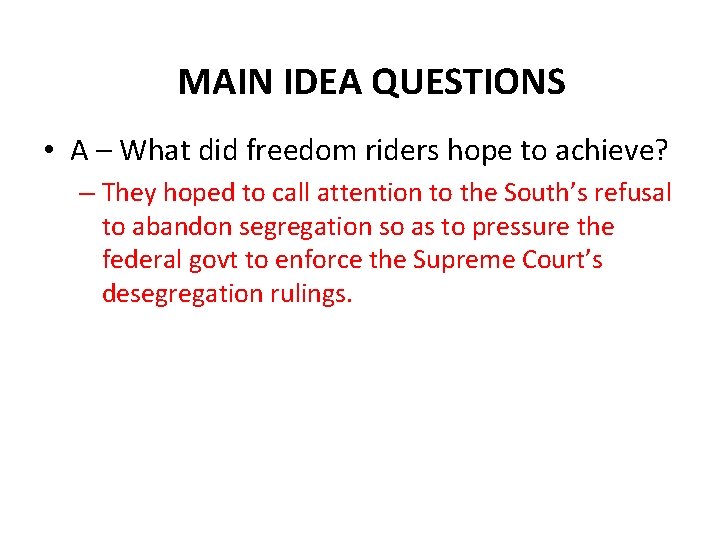 MAIN IDEA QUESTIONS

• A – What did freedom riders hope to achieve?

– They hoped to call attention to the South's refusal to abandon segregation so as to pressure the federal govt to enforce the Supreme Court's desegregation rulings.